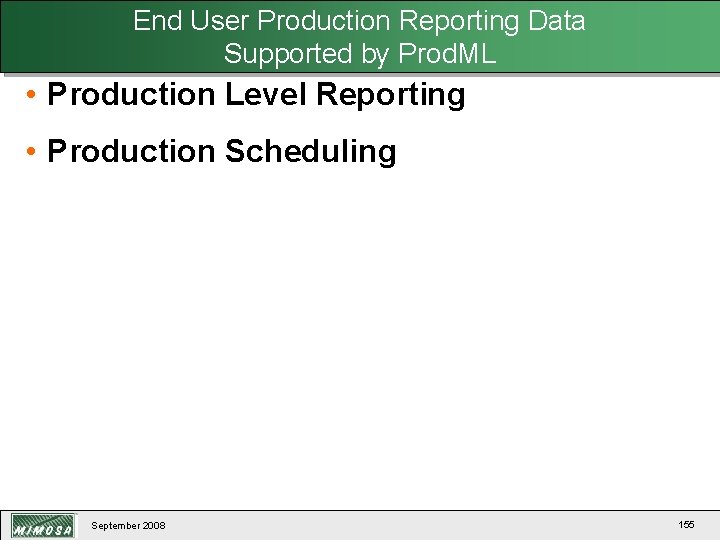 End User Production Reporting Data
Supported by ProdML

• Production Level Reporting

• Production Scheduling

MIMOSA

September 2008

155